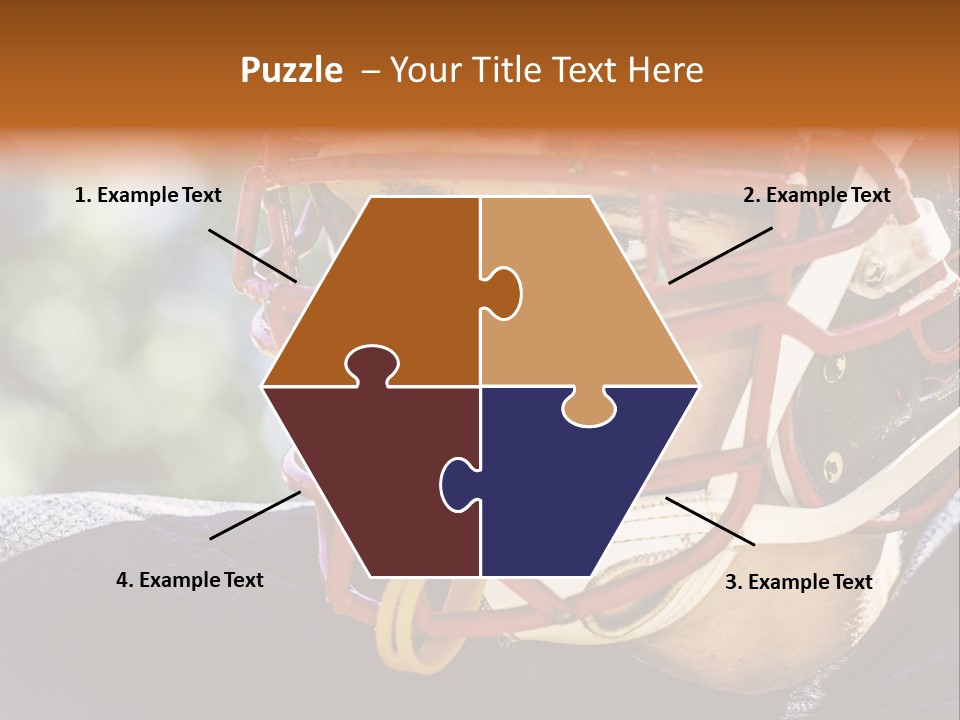 Puzzle – Your Title Text Here

1. Example Text

2. Example Text

4. Example Text

3. Example Text